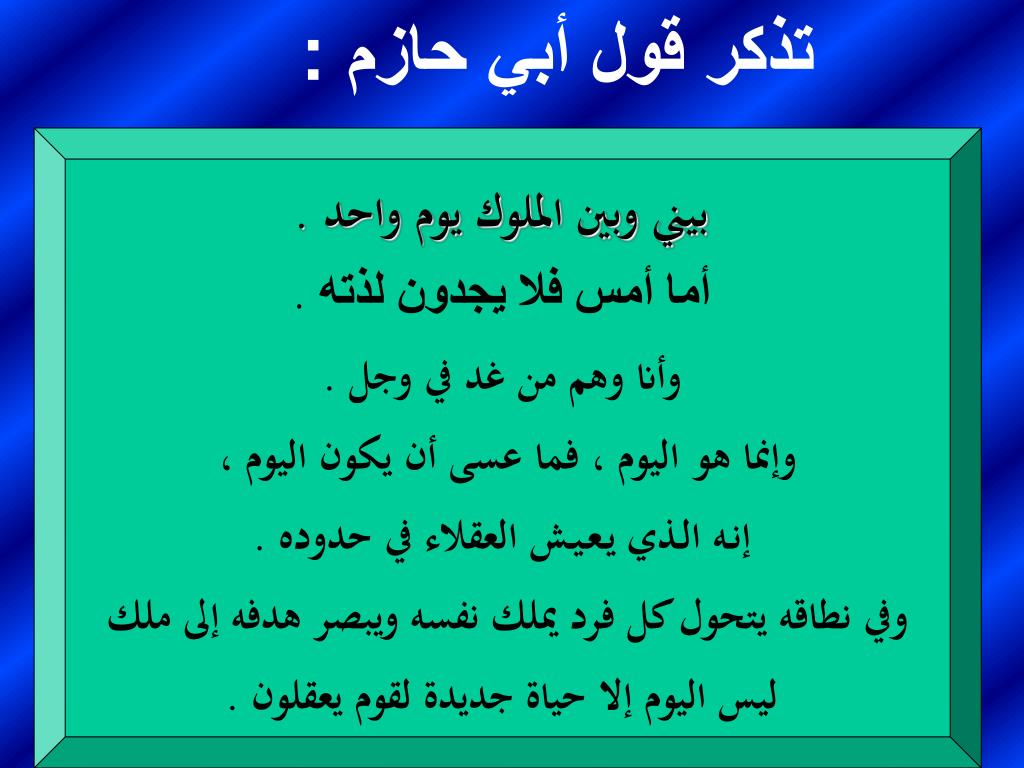 تذكر قول أبي حازم :

بيني وبين الملوك يوم واحد .

أما أمس فلا يجدون لذته .

وأنا وهم من غد في وجل .

وإنما هو اليوم ، فما عسى أن يكون اليوم ،

إنه الذي يعيش العقلاء في حدوده .

وفي نطاقه يتحول كل فرد يملك نفسه ويبصر هدفه إلى ملك

ليس اليوم إلا حياة جديدة لقوم يعقلون .